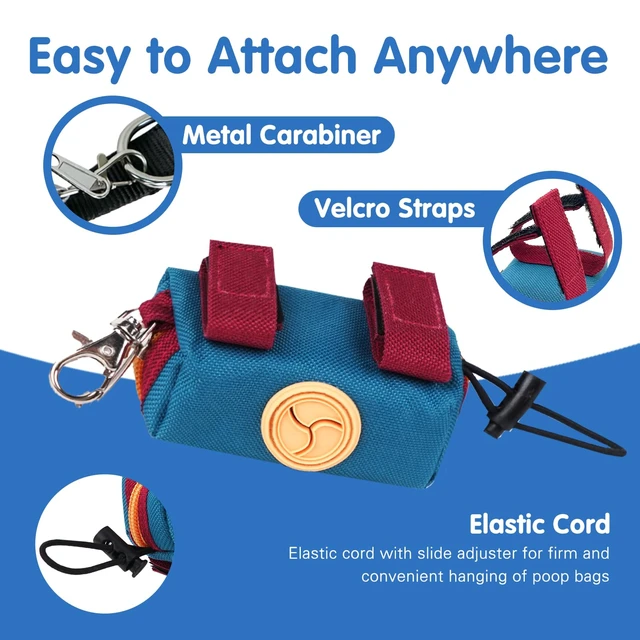 Easy to Attach Anywhere

Metal Carabiner

Velcro Straps

Elastic Cord

Elastic cord with slide adjuster for firm and convenient hanging of poop bags